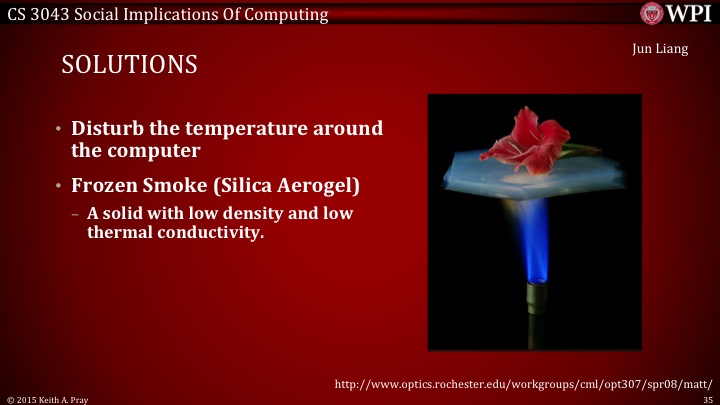 CS 3043 Social Implications Of Computing

WPI

Jun Liang

SOLUTIONS

• Disturb the temperature around the computer

• Frozen Smoke (Silica Aerogel)

– A solid with low density and low thermal conductivity.

http://www.optics.rochester.edu/workgroups/cml/opt307/spr08/matt/

© 2015 Keith A. Pray

35